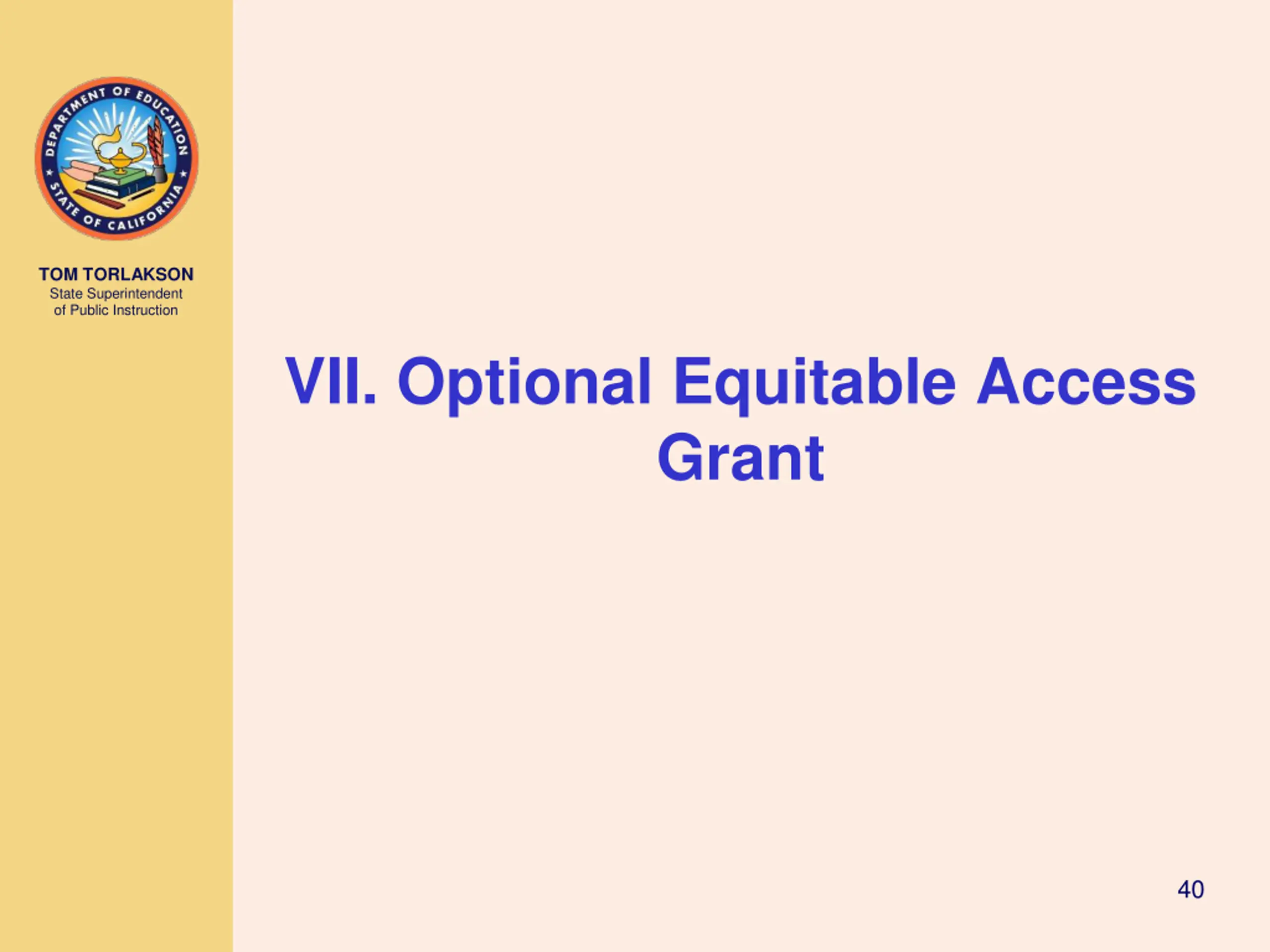 DEPARTMENT OF EDUCATION
STATE OF CALIFORNIA

TOM TORLAKSON
State Superintendent of Public Instruction

VII. Optional Equitable Access Grant

40